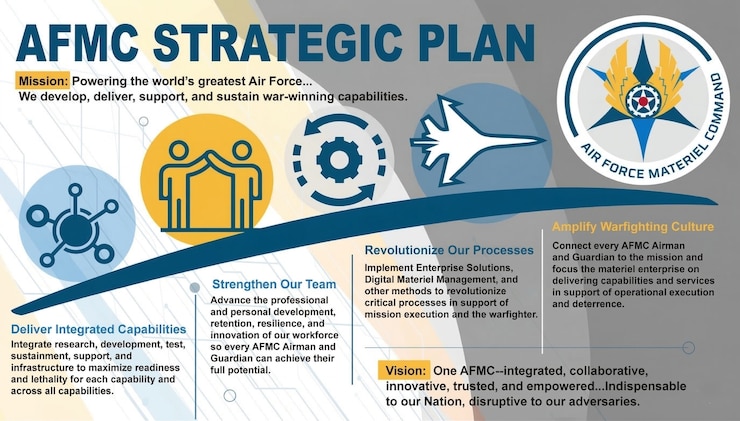 AFMC STRATEGIC PLAN

Mission: Powering the world's greatest Air Force... We develop, deliver, support, and sustain war-winning capabilities.

AIR FORCE MATERIEL COMMAND

Deliver Integrated Capabilities
Integrate research, development, test, sustainment, support, and infrastructure to maximize readiness and lethality for each capability and across all capabilities.

Strengthen Our Team
Advance the professional and personal development, retention, resilience, and innovation of our workforce so every AFMC Airman and Guardian can achieve their full potential.

Revolutionize Our Processes
Implement Enterprise Solutions, Digital Materiel Management, and other methods to revolutionize critical processes in support of mission execution and the warfighter.

Amplify Warfighting Culture
Connect every AFMC Airman and Guardian to the mission and focus the materiel enterprise on delivering capabilities and services in support of operational execution and deterrence.

Vision: One AFMC--integrated, collaborative, innovative, trusted, and empowered...Indispensable to our Nation, disruptive to our adversaries.